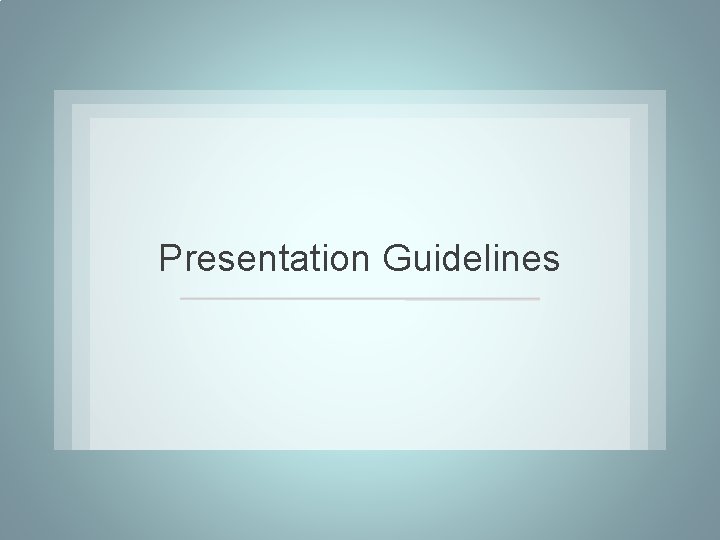 Presentation Guidelines